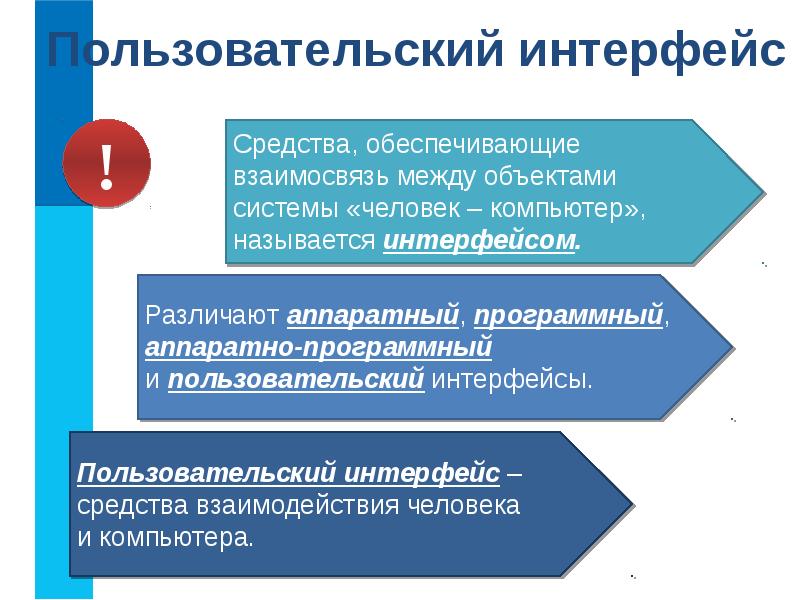 Пользовательский интерфейс

!

Средства, обеспечивающие взаимосвязь между объектами системы «человек – компьютер», называется интерфейсом.

Различают аппаратный, программный, аппаратно-программный и пользовательский интерфейсы.

Пользовательский интерфейс – средства взаимодействия человека и компьютера.